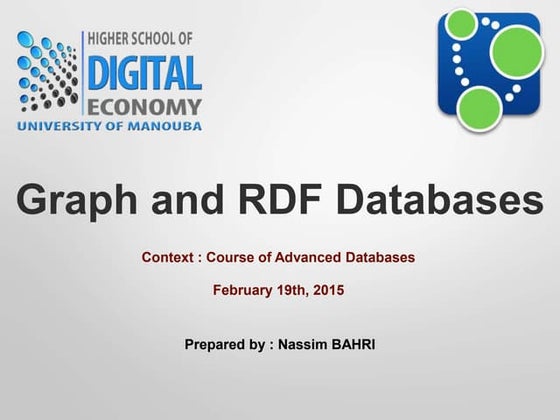 HIGHER SCHOOL OF
DIGITAL
ECONOMY
UNIVERSITY OF MANOUBA

Graph and RDF Databases

Context : Course of Advanced Databases

February 19th, 2015

Prepared by : Nassim BAHRI